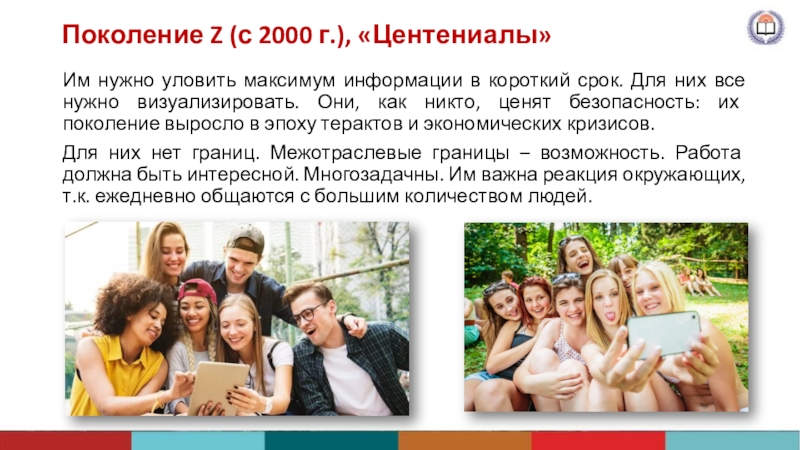 Поколение Z (с 2000 г.), «Центениалы»

Им нужно уловить максимум информации в короткий срок. Для них все нужно визуализировать. Они, как никто, ценят безопасность: их поколение выросло в эпоху терактов и экономических кризисов.

Для них нет границ. Межотраслевые границы – возможность. Работа должна быть интересной. Многозадачны. Им важна реакция окружающих, т.к. ежедневно общаются с большим количеством людей.